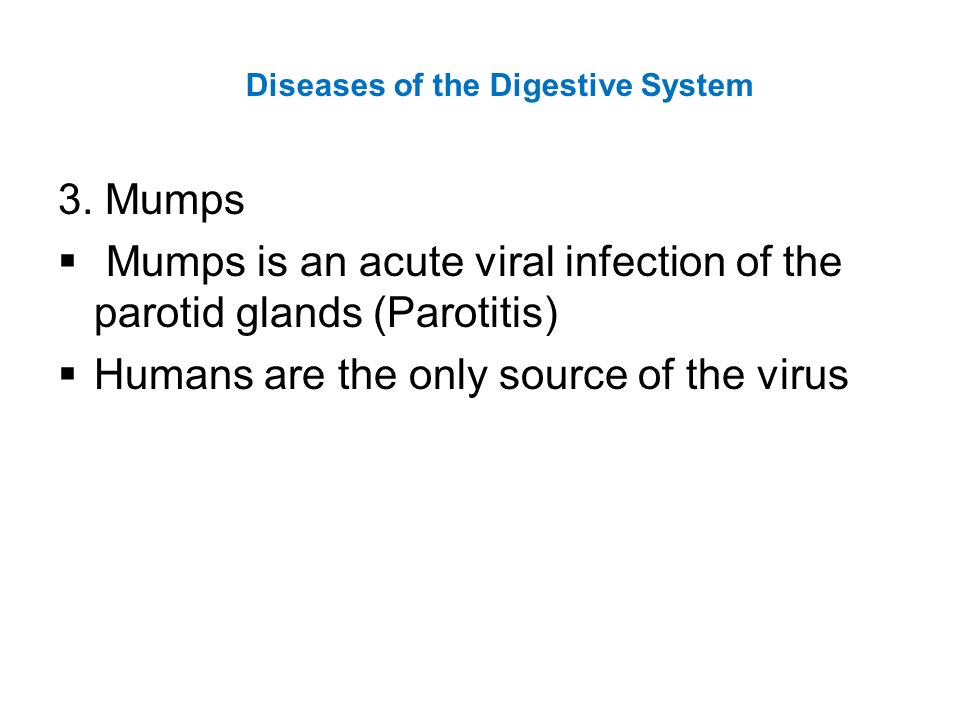 Diseases of the Digestive System

3. Mumps

▪ Mumps is an acute viral infection of the parotid glands (Parotitis)

▪ Humans are the only source of the virus